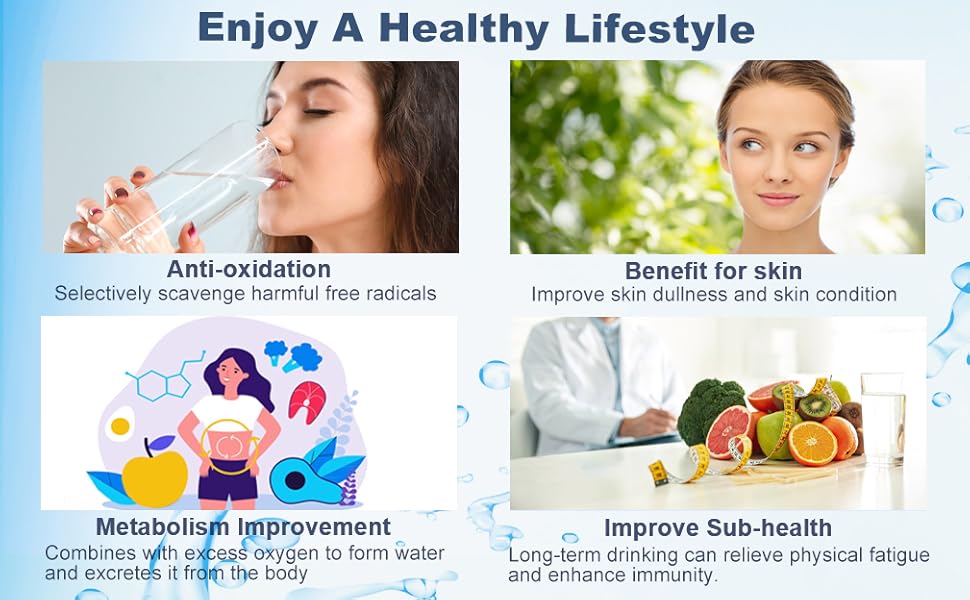 Enjoy A Healthy Lifestyle

Anti-oxidation
Selectively scavenge harmful free radicals

Benefit for skin
Improve skin dullness and skin condition

Metabolism Improvement
Combines with excess oxygen to form water and excretes it from the body

Improve Sub-health
Long-term drinking can relieve physical fatigue and enhance immunity.